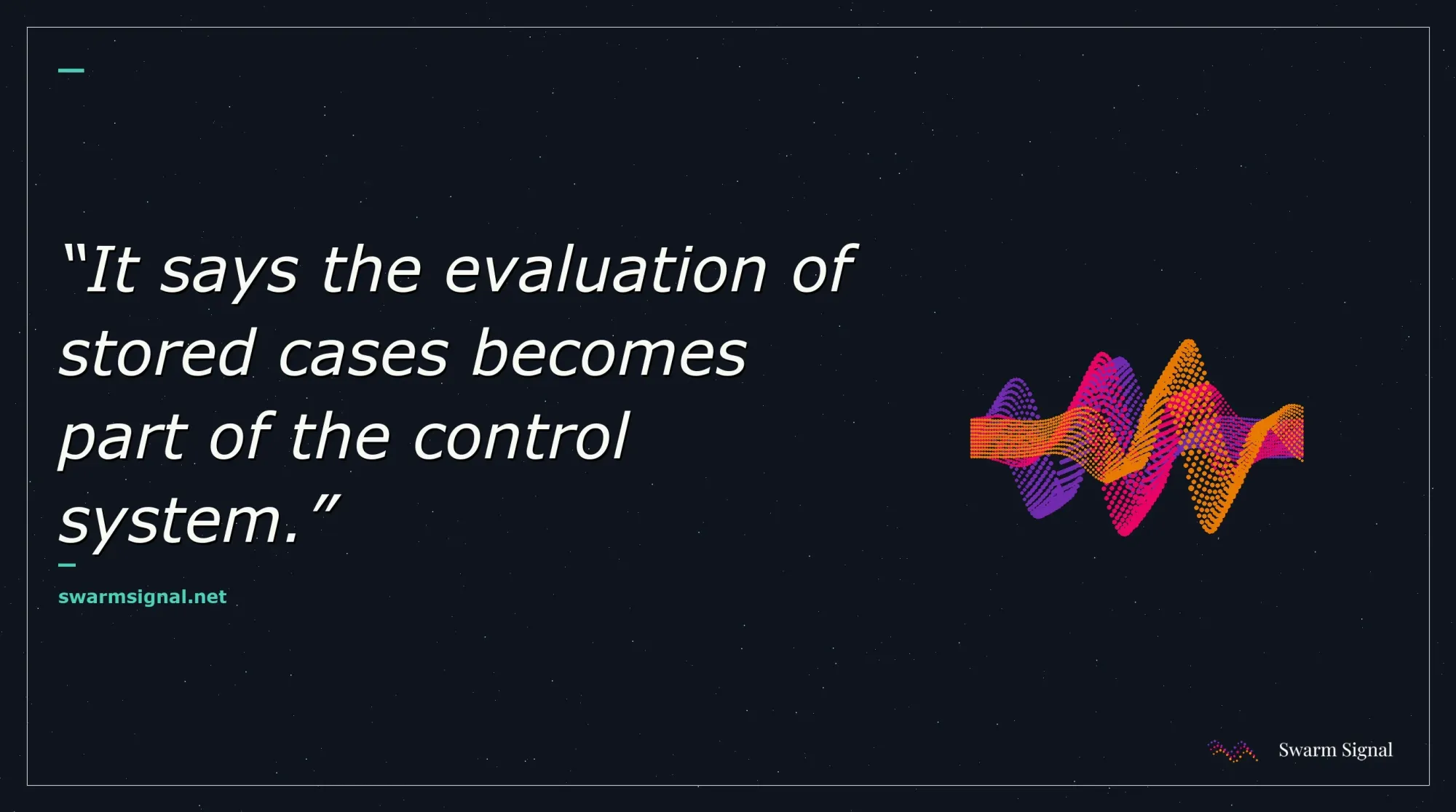 “It says the evaluation of stored cases becomes part of the control system.”

swarmsignal.net

Swarm Signal